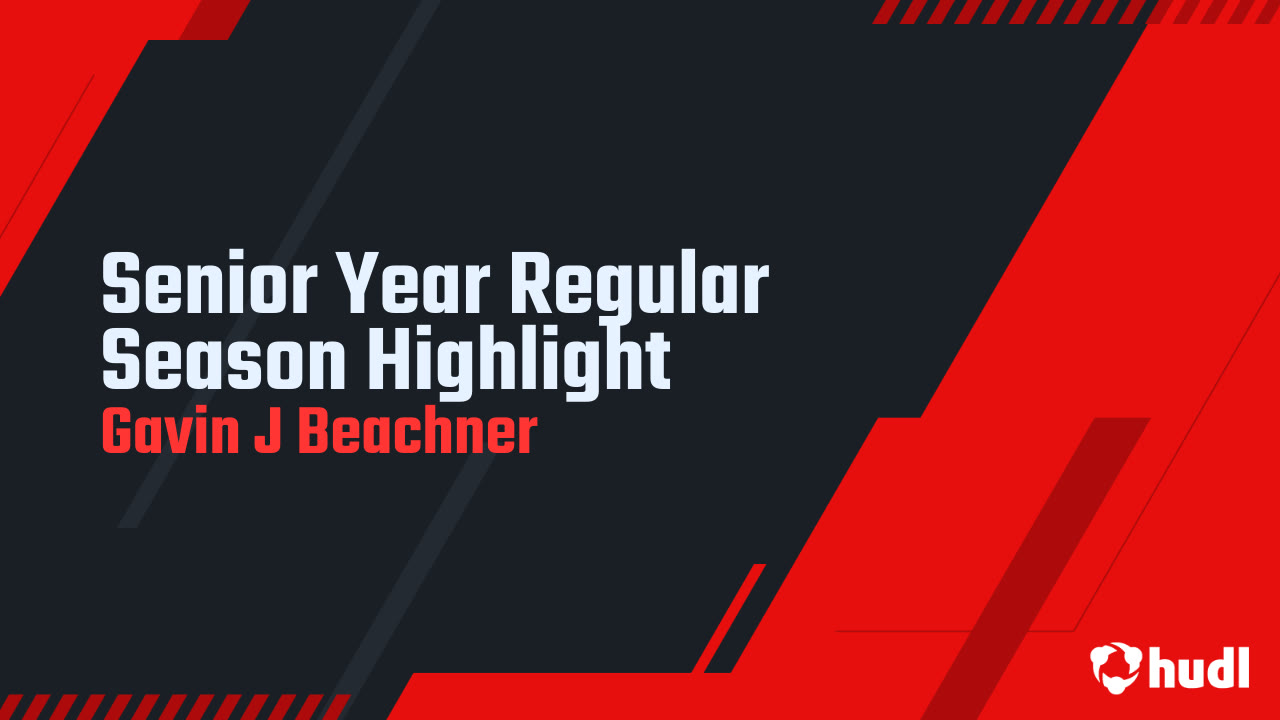 Senior Year Regular Season Highlight
Gavin J Beachner

hudl